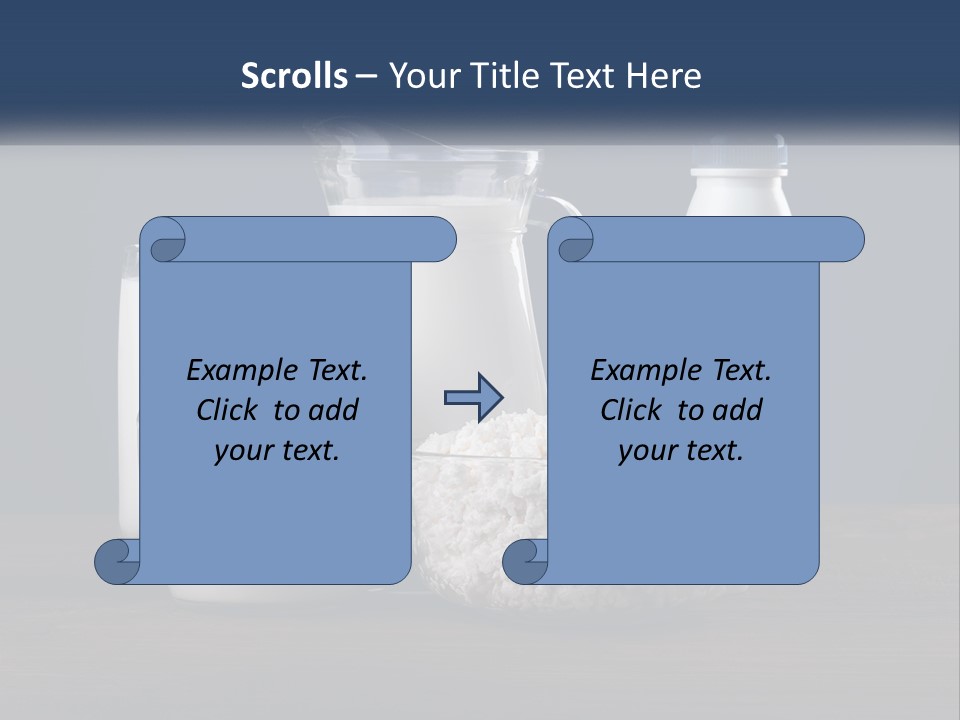 Scrolls – Your Title Text Here

Example Text. Click to add your text.

Example Text. Click to add your text.